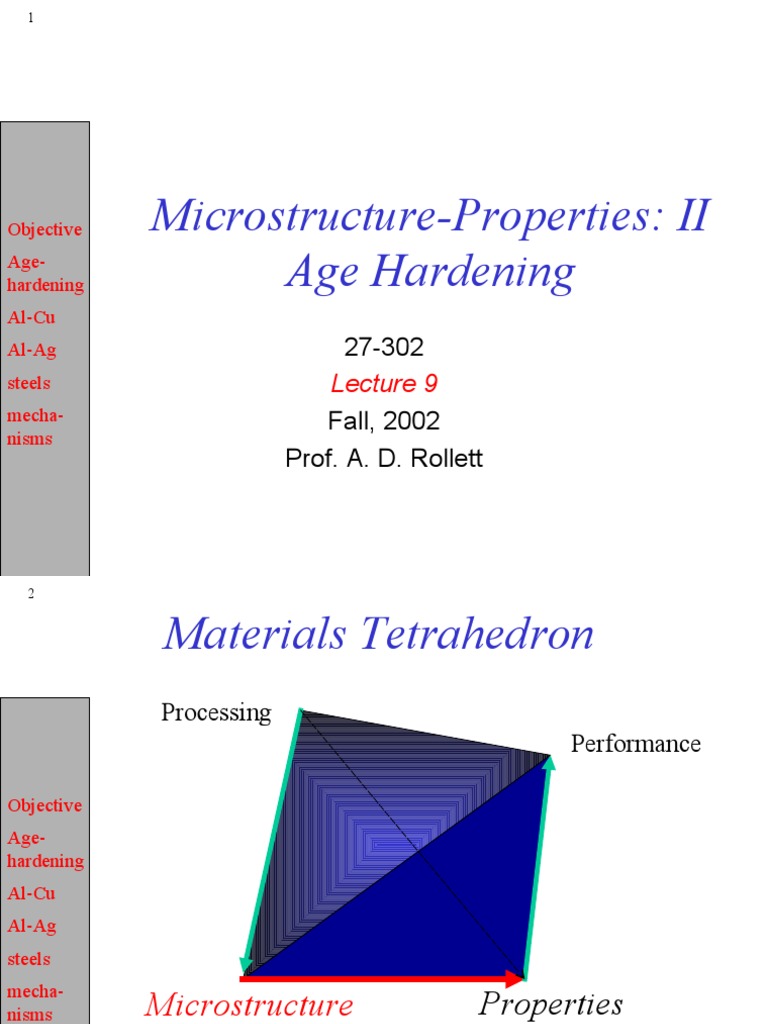 1

Objective
Age-hardening
Al-Cu
Al-Ag
steels
mechanisms

Microstructure-Properties: II Age Hardening

27-302
Lecture 9
Fall, 2002
Prof. A. D. Rollett

2

Materials Tetrahedron

Objective
Age-hardening
Al-Cu
Al-Ag
steels
mechanisms

Processing
Performance
Microstructure
Properties